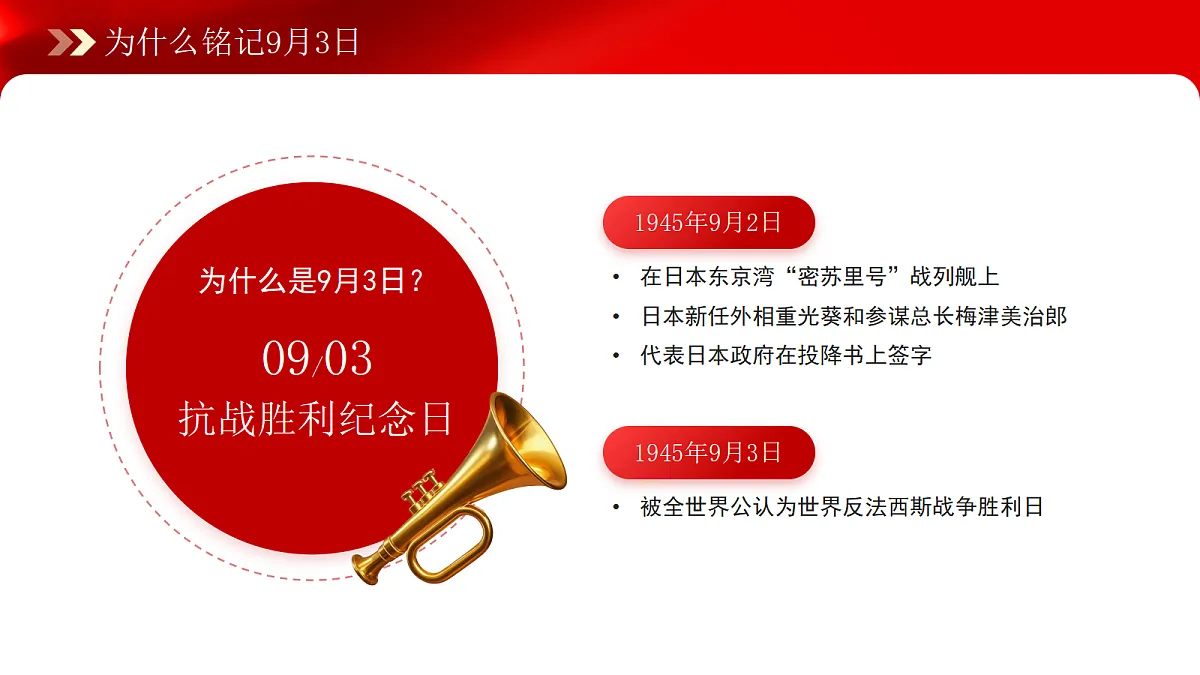 为什么铭记9月3日

为什么是9月3日？

09/03
抗战胜利纪念日

1945年9月2日

• 在日本东京湾“密苏里号”战列舰上
• 日本新任外相重光葵和参谋总长梅津美治郎
• 代表日本政府在投降书上签字

1945年9月3日

• 被全世界公认为世界反法西斯战争胜利日